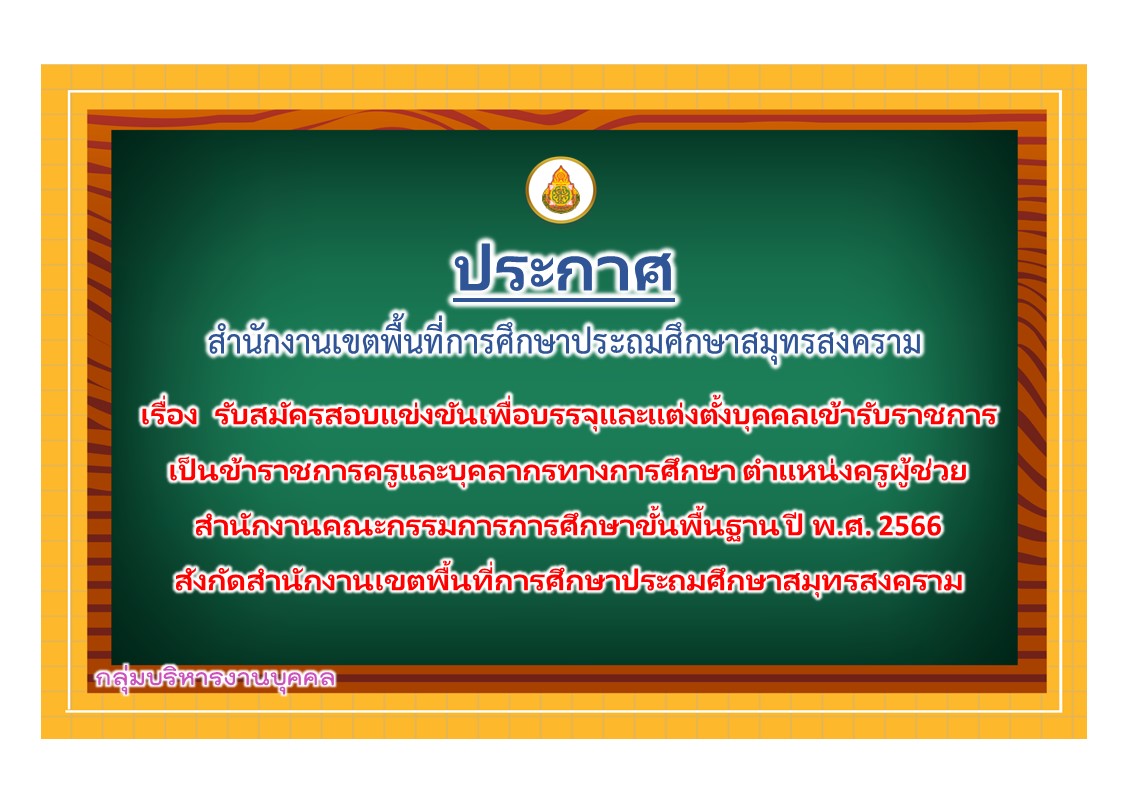 ประกาศ

สำนักงานเขตพื้นที่การศึกษาประถมศึกษาสมุทรสงคราม

เรื่อง รับสมัครสอบแข่งขันเพื่อบรรจุและแต่งตั้งบุคคลเข้ารับราชการ เป็นข้าราชการครูและบุคลากรทางการศึกษา ตำแหน่งครูผู้ช่วย สำนักงานคณะกรรมการการศึกษาขั้นพื้นฐาน ปี พ.ศ. 2566 สังกัดสำนักงานเขตพื้นที่การศึกษาประถมศึกษาสมุทรสงคราม

กลุ่มบริหารงานบุคคล